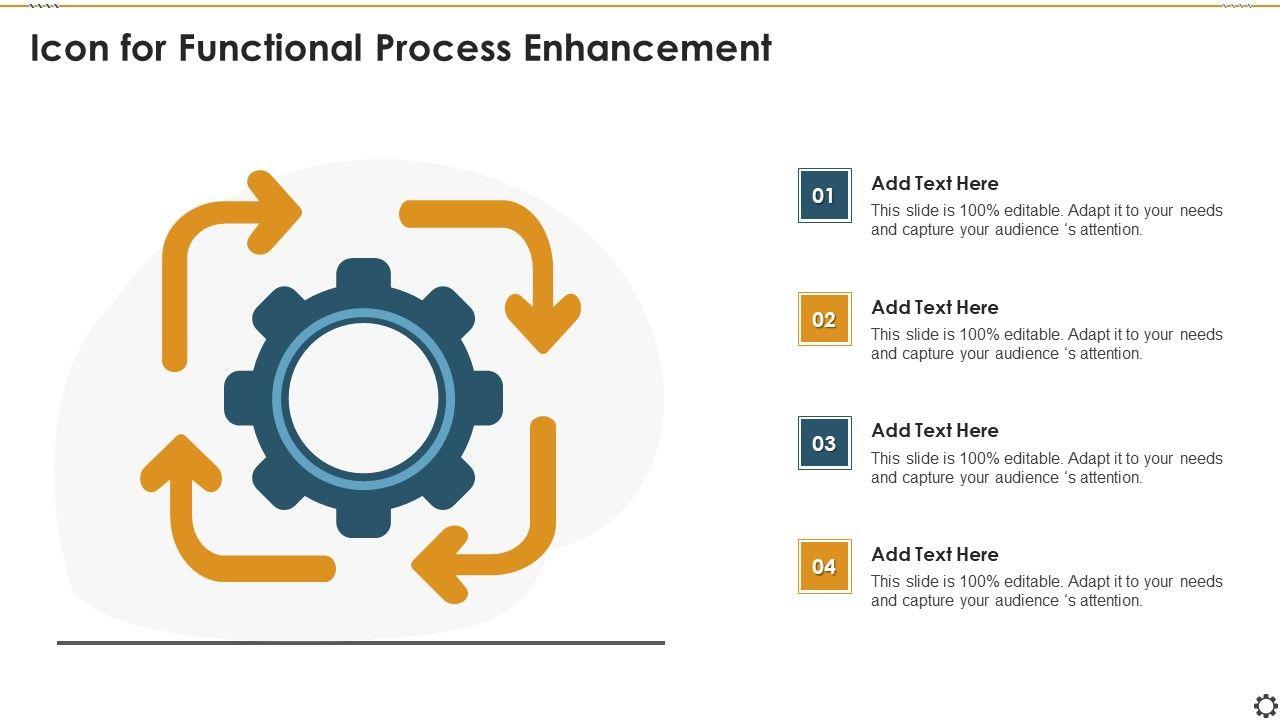 Icon for Functional Process Enhancement

01
Add Text Here
This slide is 100% editable. Adapt it to your needs and capture your audience ‘s attention.

02
Add Text Here
This slide is 100% editable. Adapt it to your needs and capture your audience ‘s attention.

03
Add Text Here
This slide is 100% editable. Adapt it to your needs and capture your audience ‘s attention.

04
Add Text Here
This slide is 100% editable. Adapt it to your needs and capture your audience ‘s attention.